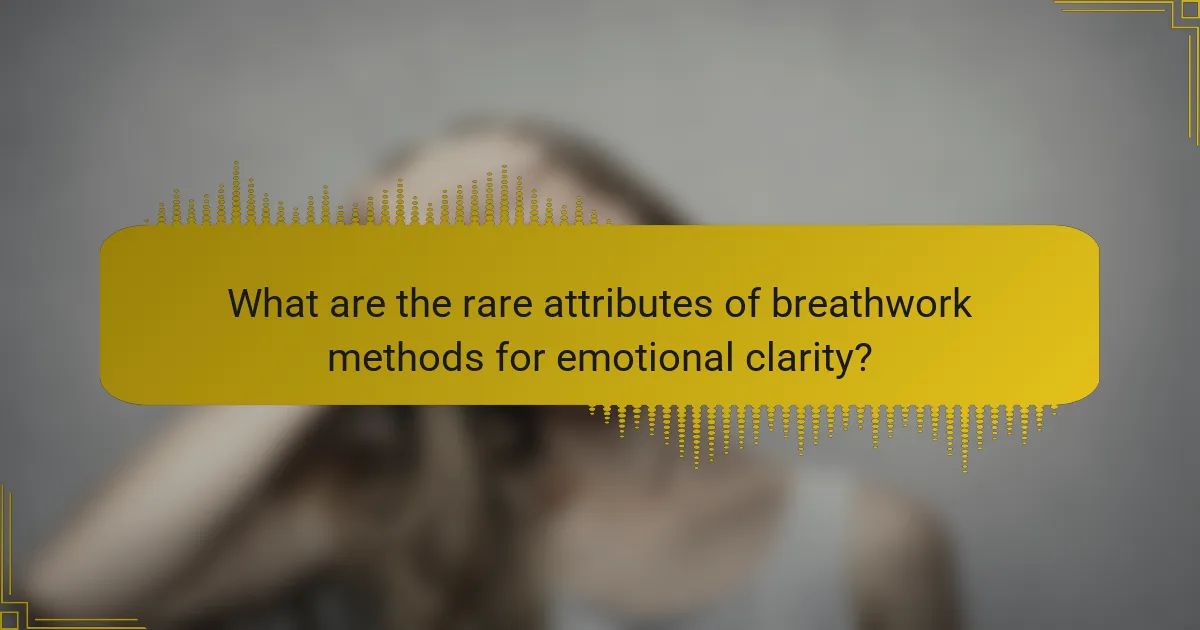 What are the rare attributes of breathwork methods for emotional clarity?